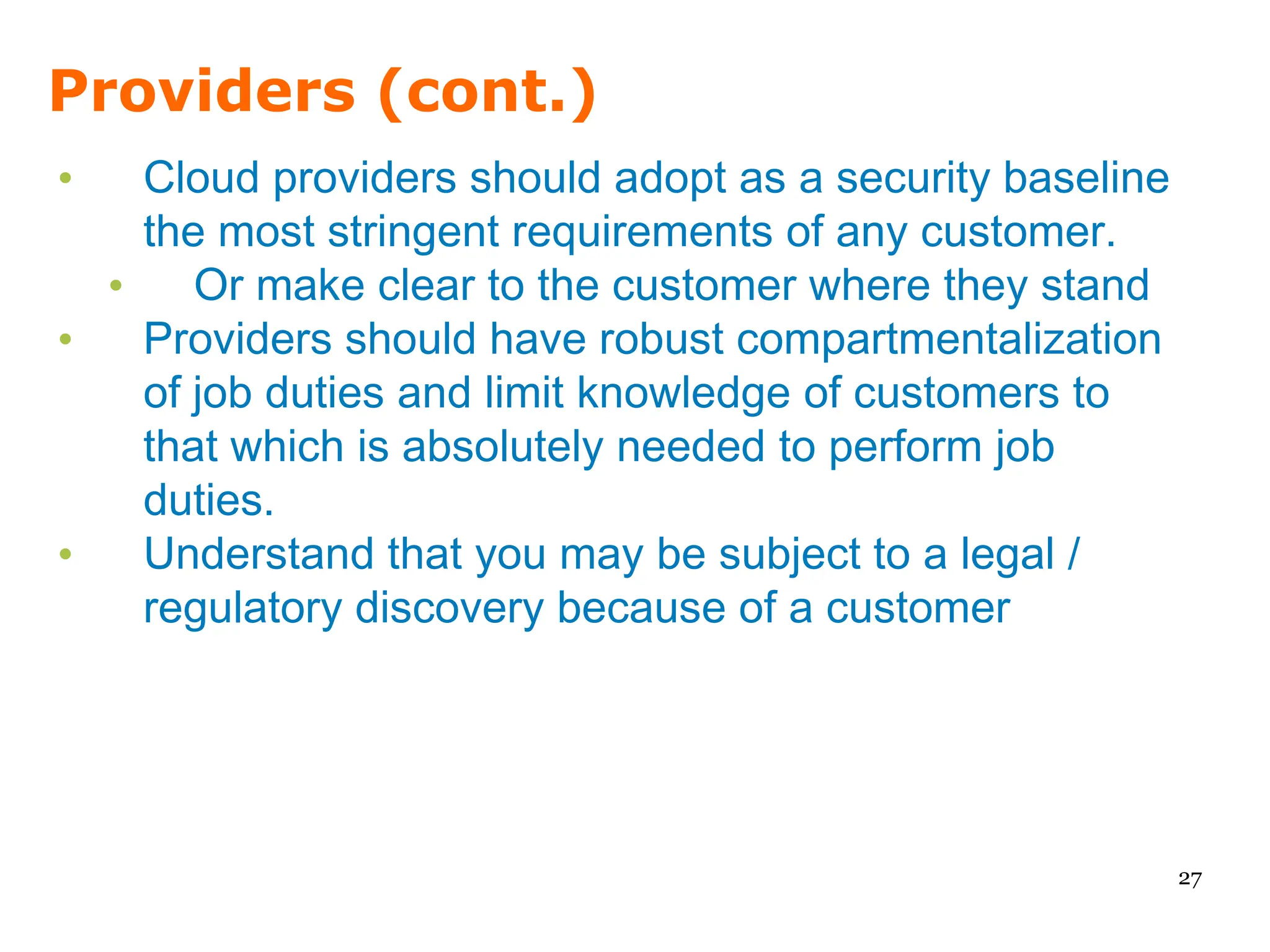 Providers (cont.)

• Cloud providers should adopt as a security baseline the most stringent requirements of any customer.
  • Or make clear to the customer where they stand
• Providers should have robust compartmentalization of job duties and limit knowledge of customers to that which is absolutely needed to perform job duties.
• Understand that you may be subject to a legal / regulatory discovery because of a customer

27